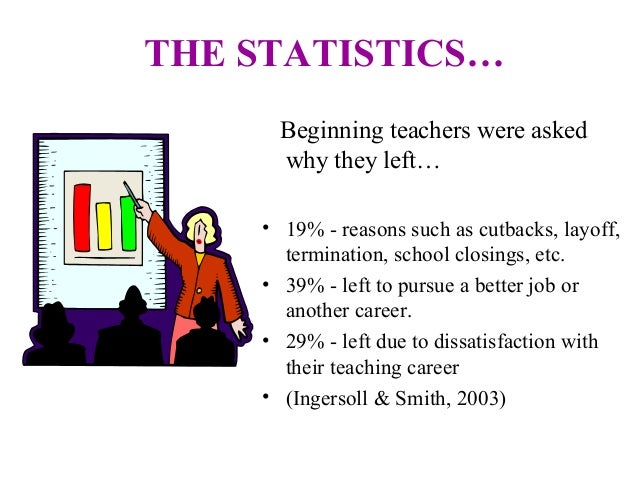 THE STATISTICS…

Beginning teachers were asked why they left…

• 19% - reasons such as cutbacks, layoff, termination, school closings, etc.
• 39% - left to pursue a better job or another career.
• 29% - left due to dissatisfaction with their teaching career
• (Ingersoll & Smith, 2003)